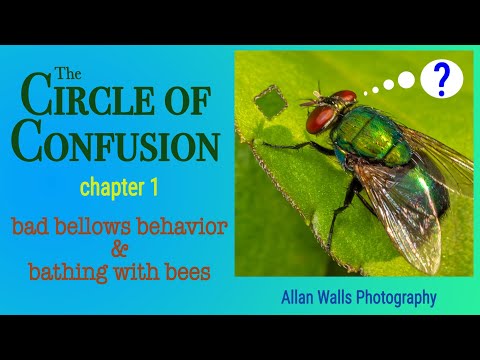 The
CIRCLE OF
CONFUSION

chapter 1

bad bellows behavior
&
bathing with bees

?

Allan Walls Photography